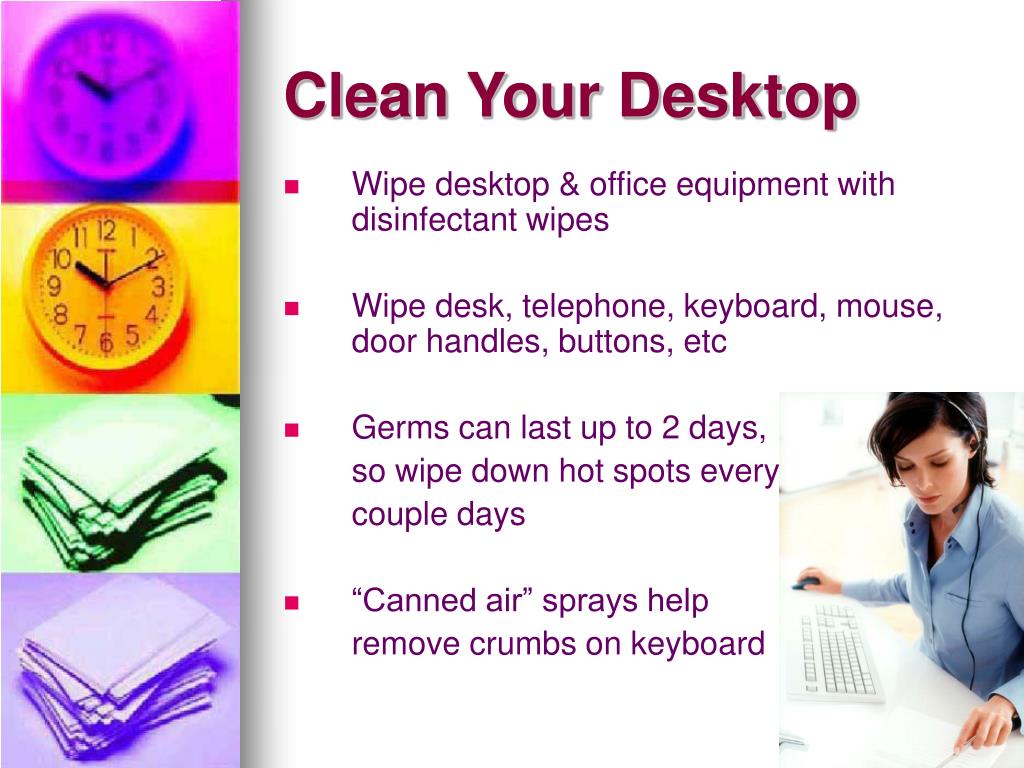 Clean Your Desktop

- Wipe desktop & office equipment with disinfectant wipes

- Wipe desk, telephone, keyboard, mouse, door handles, buttons, etc

- Germs can last up to 2 days, so wipe down hot spots every couple days

- “Canned air” sprays help remove crumbs on keyboard